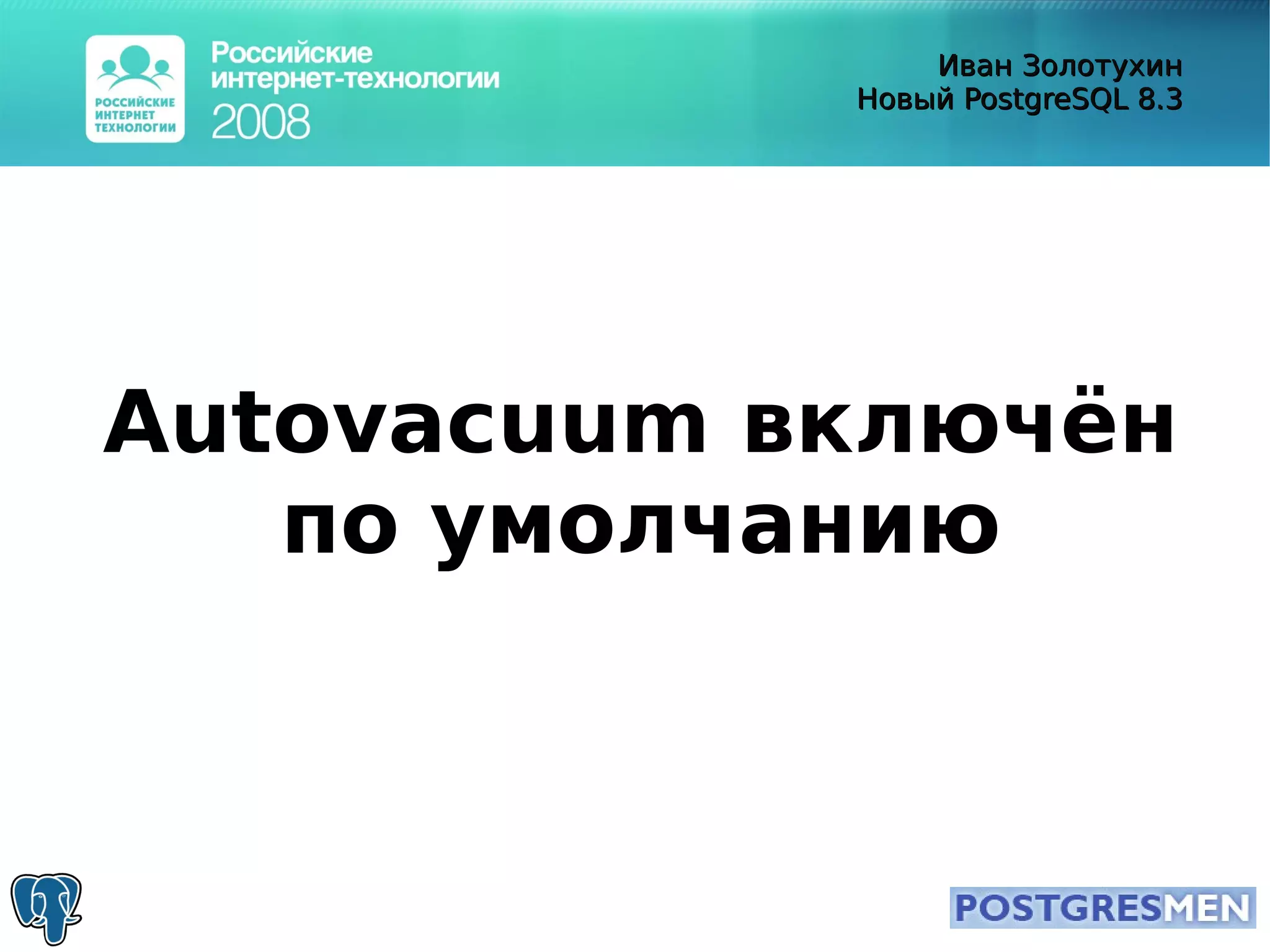 РОССИЙСКИЕ ИНТЕРНЕТ ТЕХНОЛОГИИ

Российские интернет-технологии 2008

Иван Золотухин
Новый PostgreSQL 8.3

Autovacuum включён по умолчанию

POSTGRESMEN